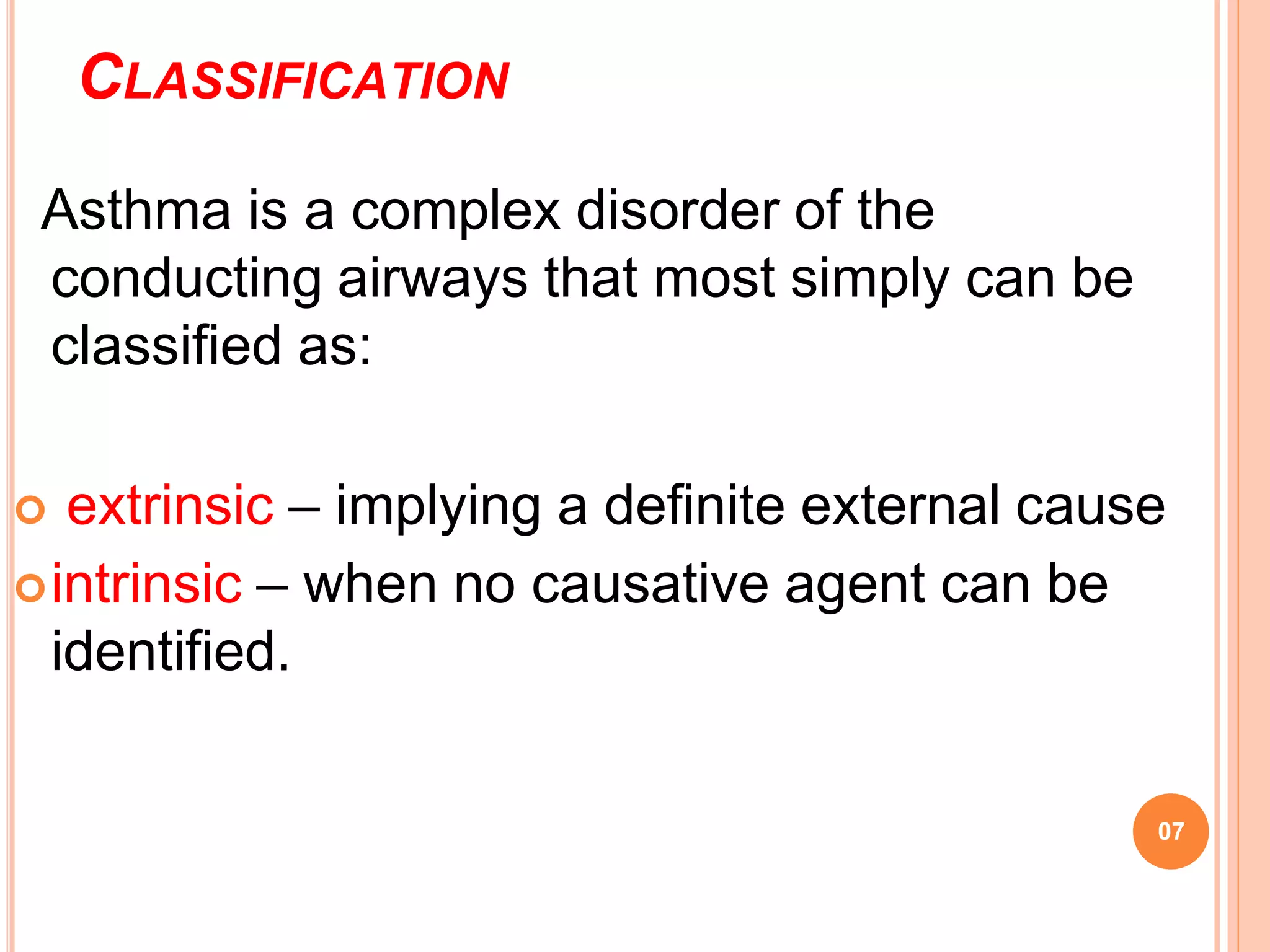 CLASSIFICATION

Asthma is a complex disorder of the conducting airways that most simply can be classified as:

extrinsic – implying a definite external cause

intrinsic – when no causative agent can be identified.

07